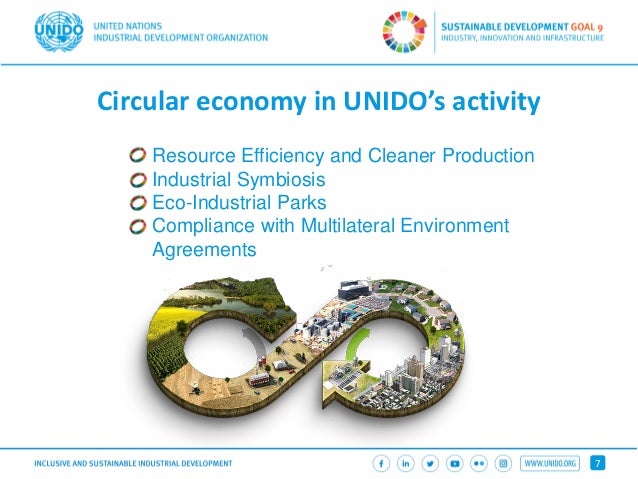 UNIDO UNITED NATIONS INDUSTRIAL DEVELOPMENT ORGANIZATION

SUSTAINABLE DEVELOPMENT GOAL 9
INDUSTRY, INNOVATION AND INFRASTRUCTURE

Circular economy in UNIDO's activity

Resource Efficiency and Cleaner Production
Industrial Symbiosis
Eco-Industrial Parks
Compliance with Multilateral Environment Agreements

INCLUSIVE AND SUSTAINABLE INDUSTRIAL DEVELOPMENT

WWW.UNIDO.ORG 7